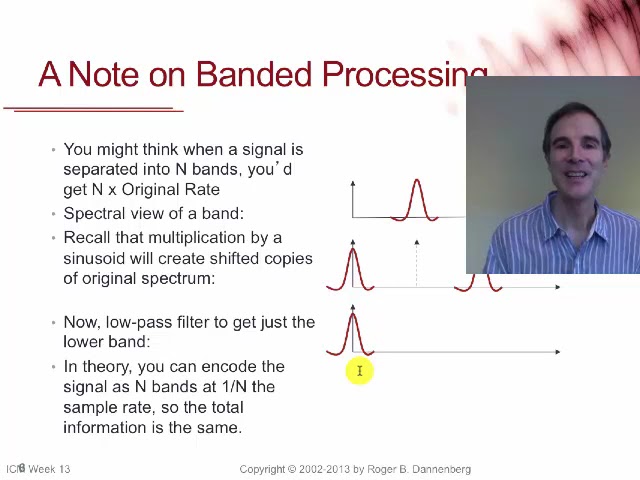 A Note on Banded Processing

• You might think when a signal is separated into N bands, you'd get N x Original Rate
• Spectral view of a band:
• Recall that multiplication by a sinusoid will create shifted copies of original spectrum:

• Now, low-pass filter to get just the lower band:
• In theory, you can encode the signal as N bands at 1/N the sample rate, so the total information is the same.

ICM Week 13 Copyright © 2002-2013 by Roger B. Dannenberg